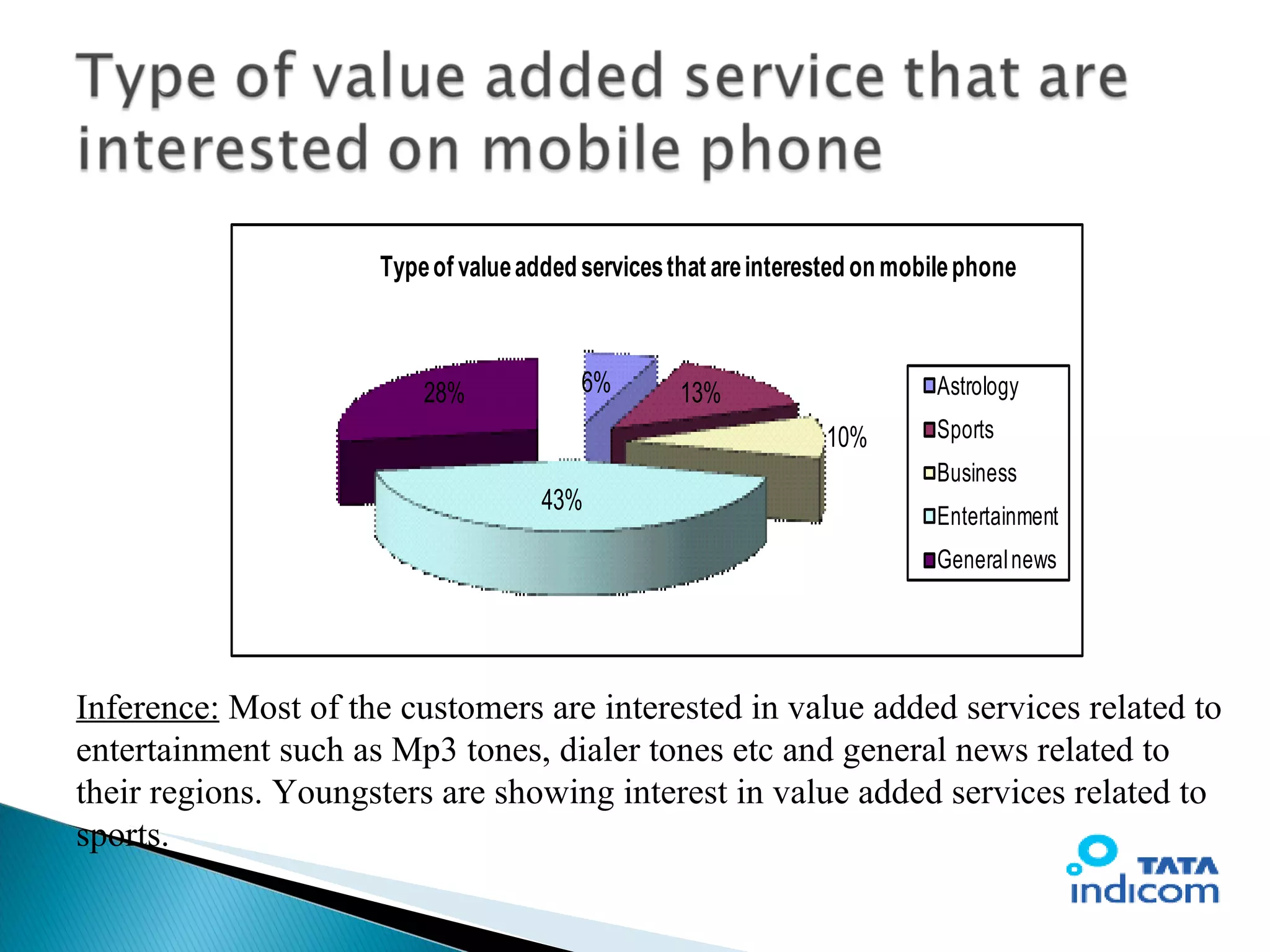 Type of value added service that are interested on mobile phone

Type of value added services that are interested on mobile phone

28%
6%
13%
10%
43%

Astrology
Sports
Business
Entertainment
General news

Inference: Most of the customers are interested in value added services related to entertainment such as Mp3 tones, dialer tones etc and general news related to their regions. Youngsters are showing interest in value added services related to sports.

TATA
indicom